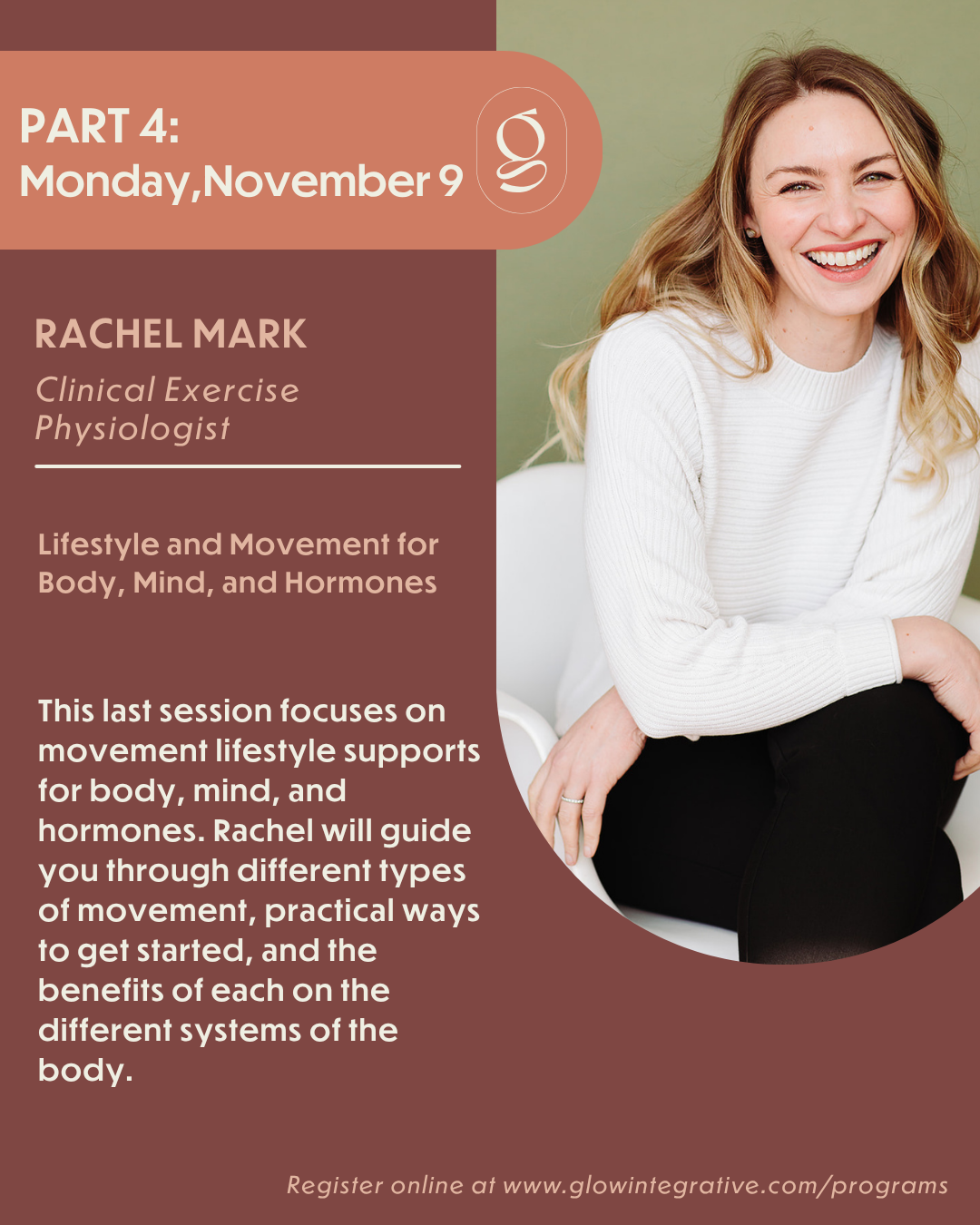 PART 4:
Monday,November 9

g

RACHEL MARK
Clinical Exercise Physiologist

Lifestyle and Movement for Body, Mind, and Hormones

This last session focuses on movement lifestyle supports for body, mind, and hormones. Rachel will guide you through different types of movement, practical ways to get started, and the benefits of each on the different systems of the body.

Register online at www.glowintegrative.com/programs